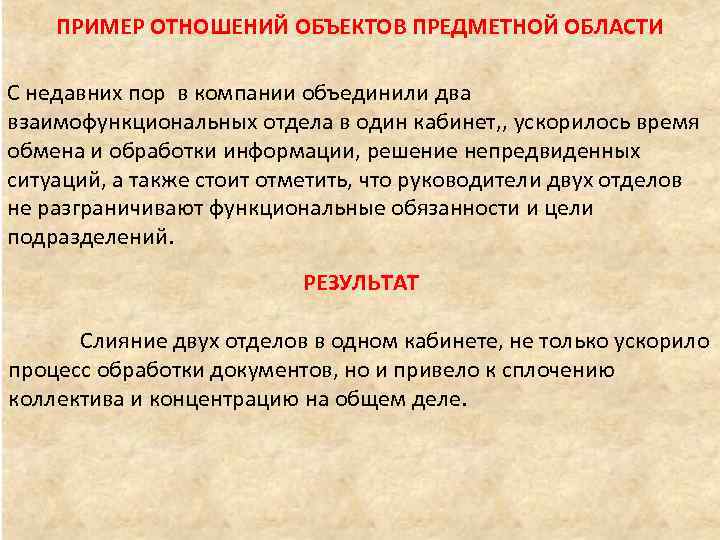 ПРИМЕР ОТНОШЕНИЙ ОБЪЕКТОВ ПРЕДМЕТНОЙ ОБЛАСТИ

С недавних пор в компании объединили два взаимофункциональных отдела в один кабинет,, ускорилось время обмена и обработки информации, решение непредвиденных ситуаций, а также стоит отметить, что руководители двух отделов не разграничивают функциональные обязанности и цели подразделений.

РЕЗУЛЬТАТ

Слияние двух отделов в одном кабинете, не только ускорило процесс обработки документов, но и привело к сплочению коллектива и концентрацию на общем деле.